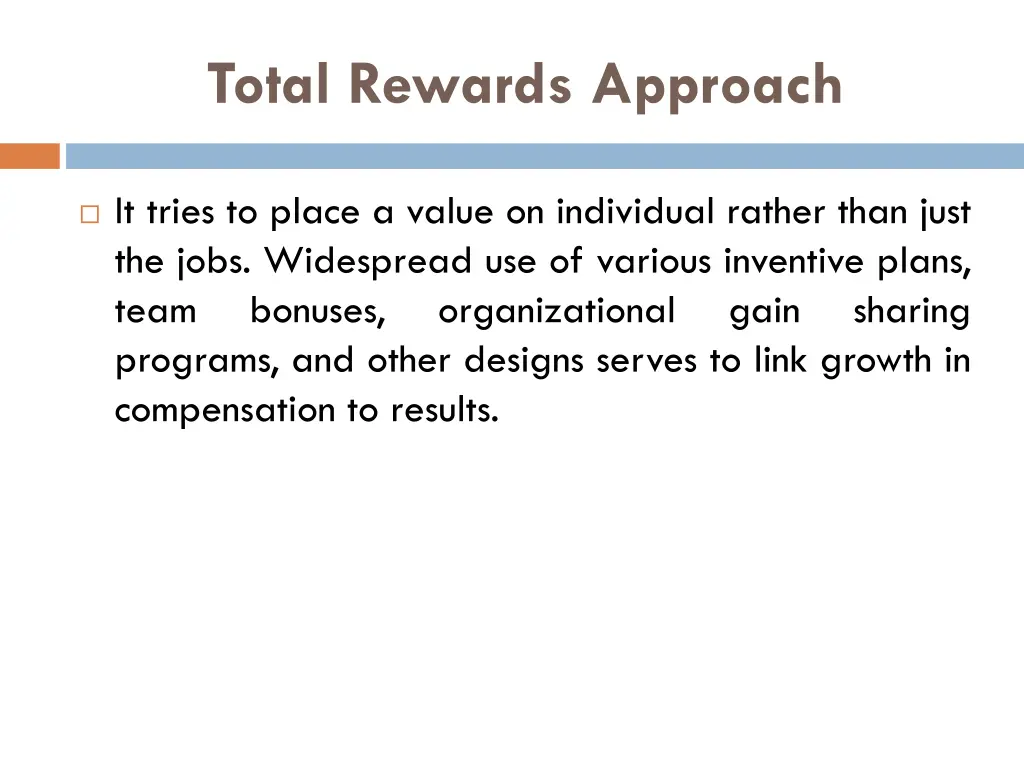 Total Rewards Approach

It tries to place a value on individual rather than just the jobs. Widespread use of various inventive plans, team bonuses, organizational gain sharing programs, and other designs serves to link growth in compensation to results.